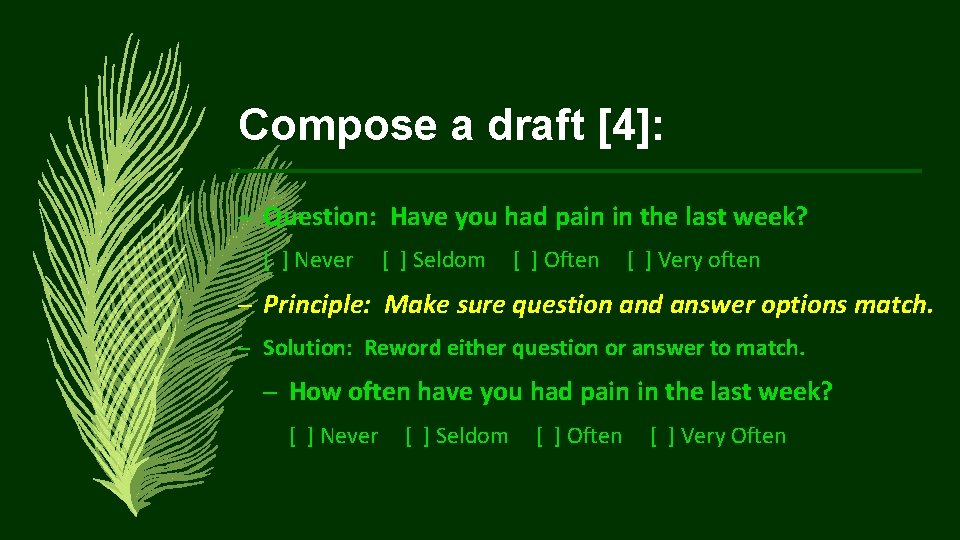 Compose a draft [4]:

– Question: Have you had pain in the last week?

[ ] Never [ ] Seldom [ ] Often [ ] Very often

– Principle: Make sure question and answer options match.

– Solution: Reword either question or answer to match.

– How often have you had pain in the last week?

[ ] Never [ ] Seldom [ ] Often [ ] Very Often